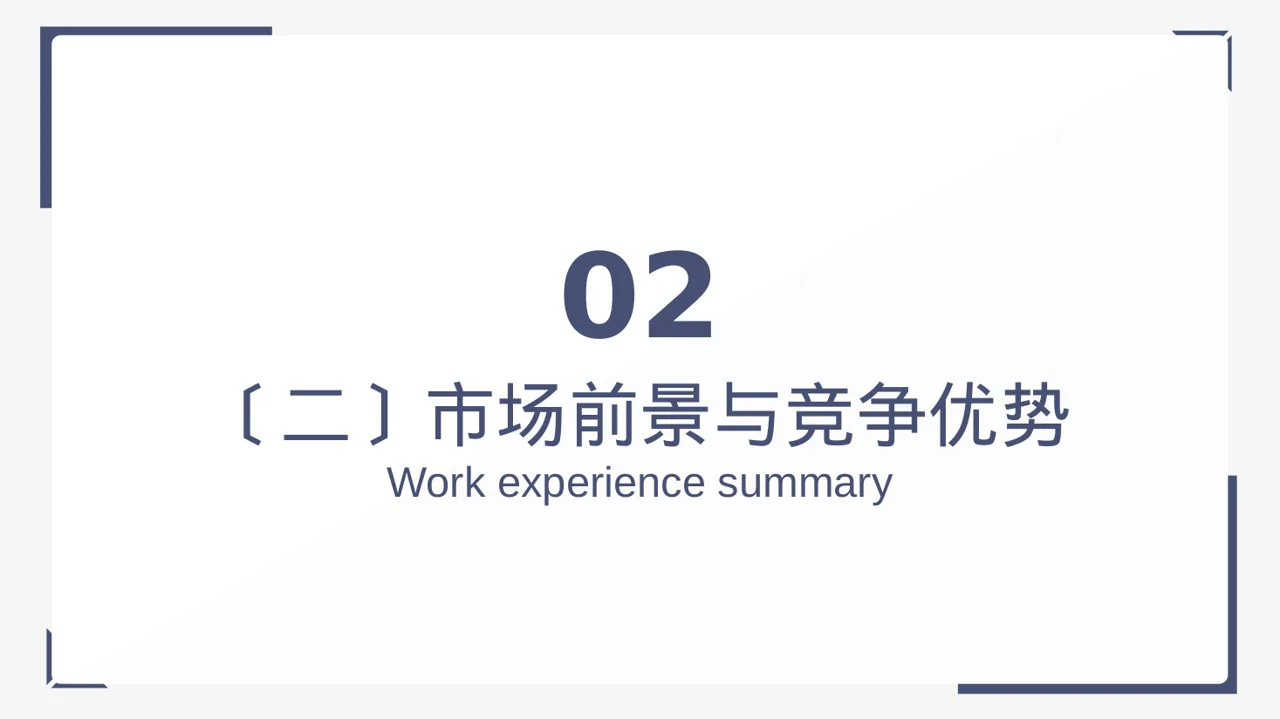 02

〔二〕市场前景与竞争优势

Work experience summary